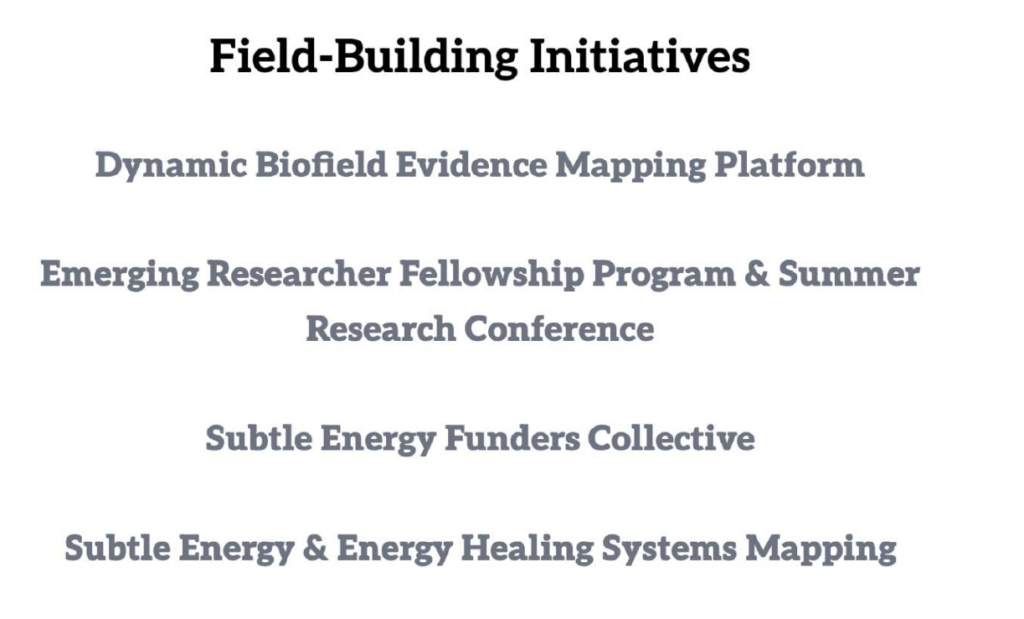 Field-Building Initiatives

Dynamic Biofield Evidence Mapping Platform

Emerging Researcher Fellowship Program & Summer Research Conference

Subtle Energy Funders Collective

Subtle Energy & Energy Healing Systems Mapping